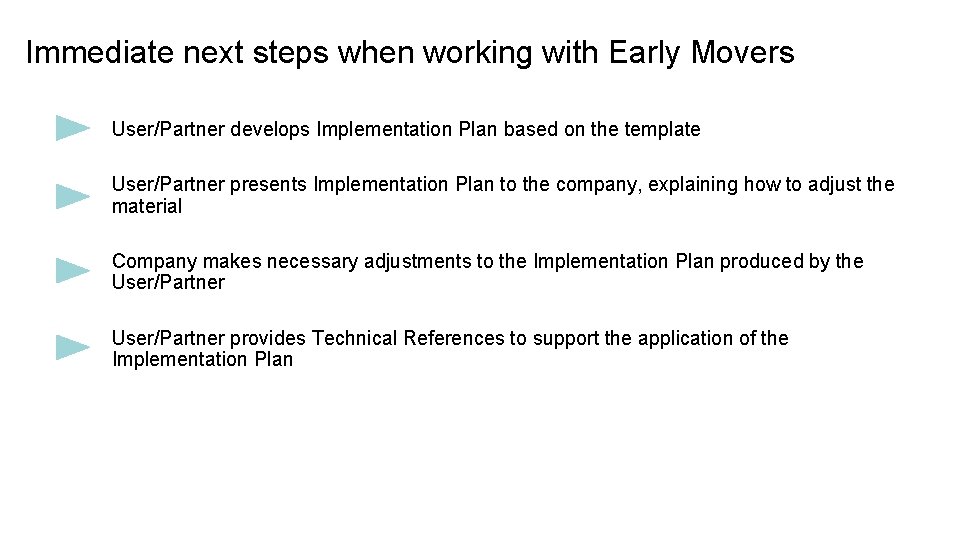 Immediate next steps when working with Early Movers

User/Partner develops Implementation Plan based on the template

User/Partner presents Implementation Plan to the company, explaining how to adjust the material

Company makes necessary adjustments to the Implementation Plan produced by the User/Partner

User/Partner provides Technical References to support the application of the Implementation Plan